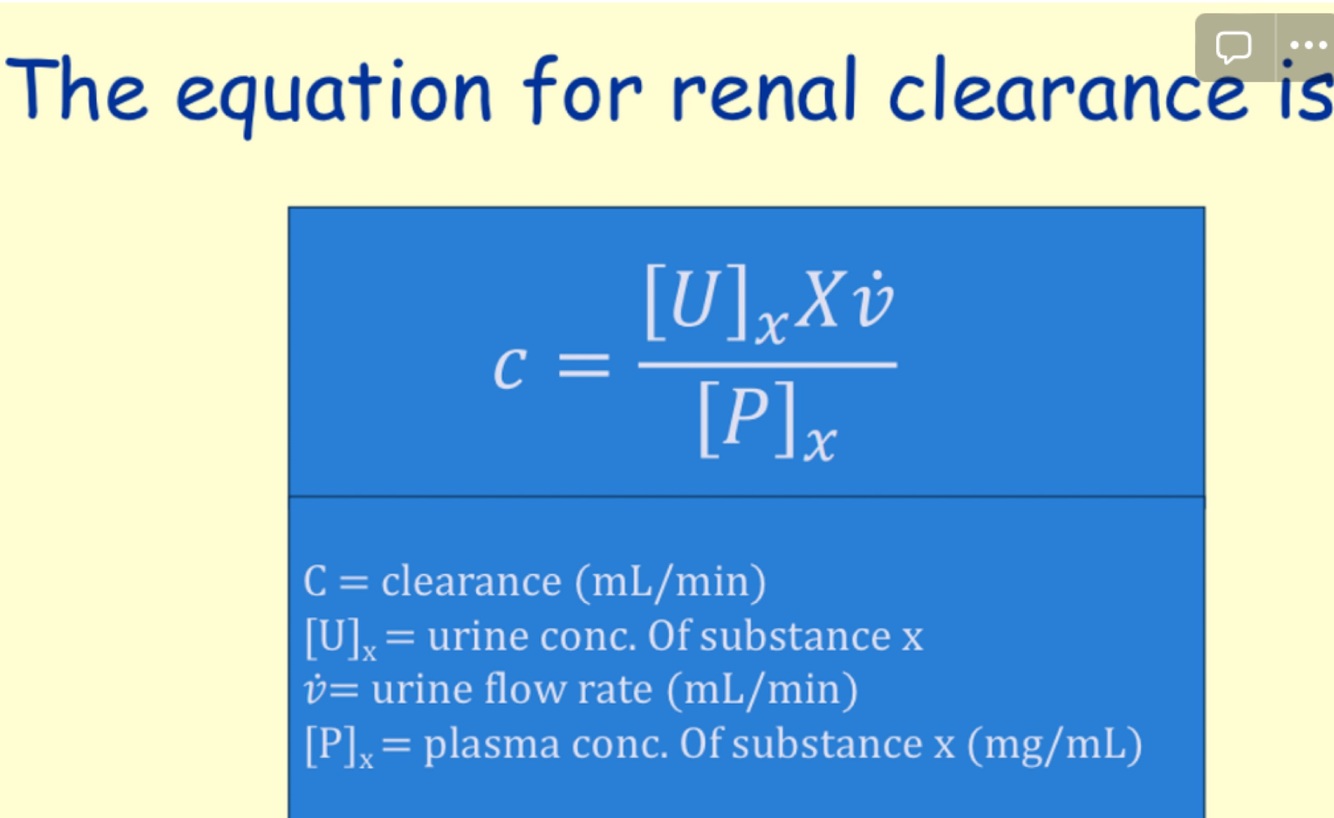 The equation for renal clearance is

$c = \frac{[U]_x X \dot{v}}{[P]_x}$

C = clearance (mL/min)
$[U]_x$ = urine conc. Of substance x
$\dot{v}$= urine flow rate (mL/min)
$[P]_x$ = plasma conc. Of substance x (mg/mL)